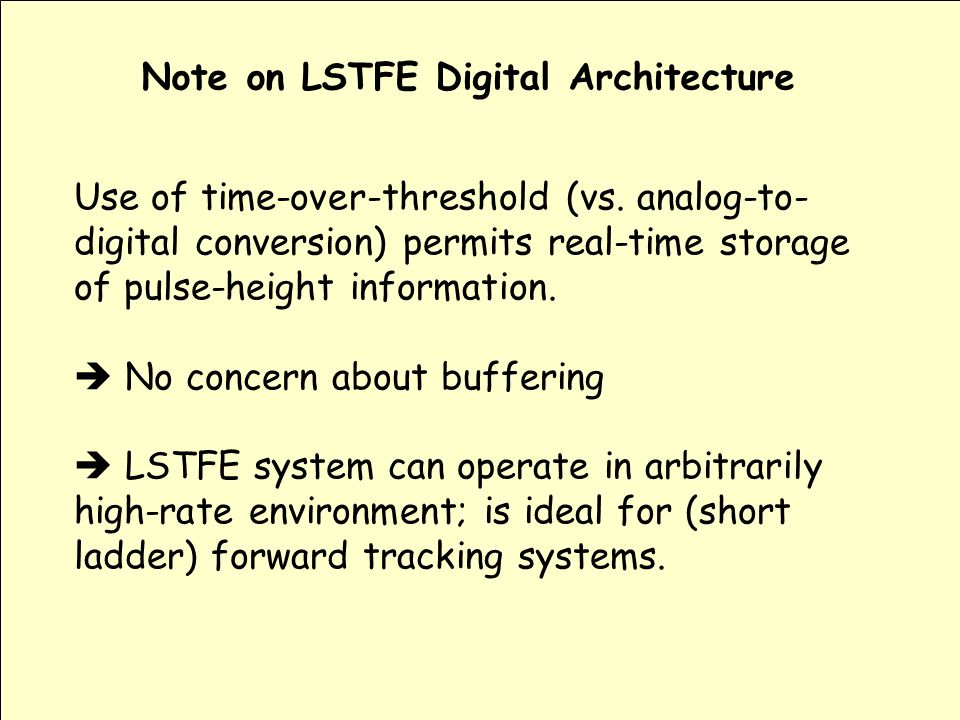 Note on LSTFE Digital Architecture

Use of time-over-threshold (vs. analog-to-digital conversion) permits real-time storage of pulse-height information.

➔ No concern about buffering

➔ LSTFE system can operate in arbitrarily high-rate environment; is ideal for (short ladder) forward tracking systems.